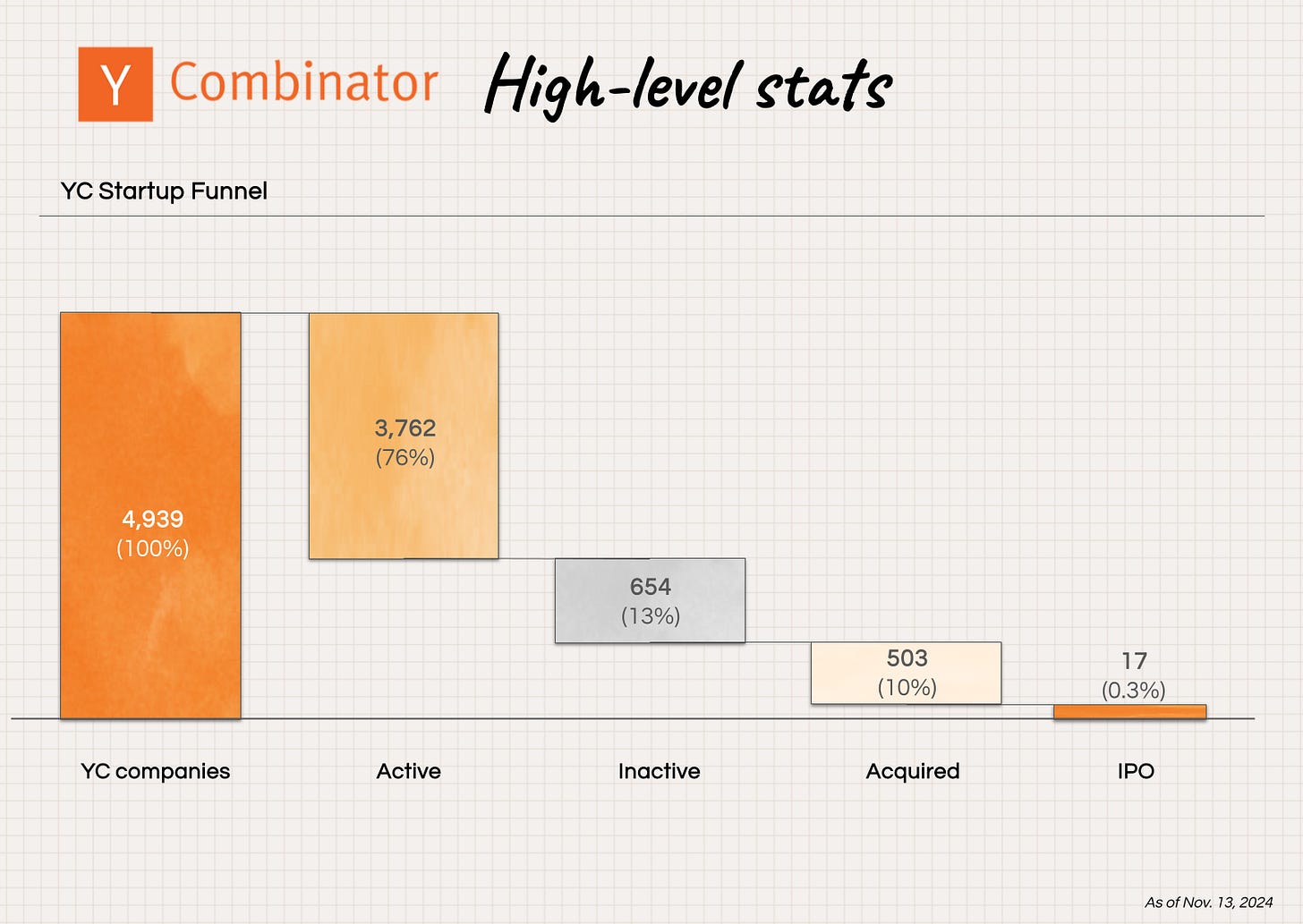 Y Combinator High-level stats

YC Startup Funnel

4,939
(100%)

3,762
(76%)

654
(13%)

503
(10%)

17
(0.3%)

YC companies

Active

Inactive

Acquired

IPO

As of Nov. 13, 2024